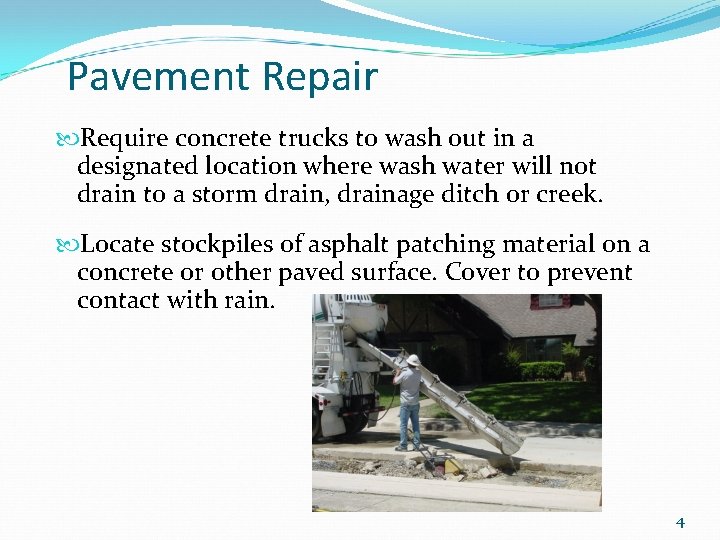 Pavement Repair

Require concrete trucks to wash out in a designated location where wash water will not drain to a storm drain, drainage ditch or creek.

Locate stockpiles of asphalt patching material on a concrete or other paved surface. Cover to prevent contact with rain.

4